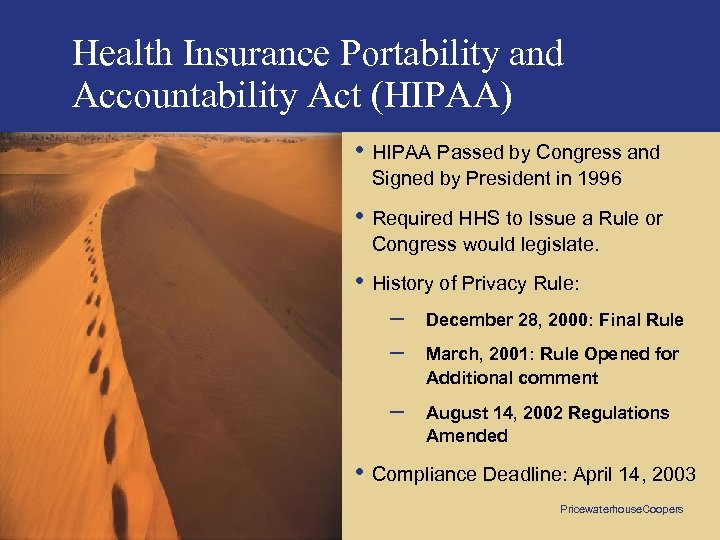 Health Insurance Portability and Accountability Act (HIPAA)

• HIPAA Passed by Congress and Signed by President in 1996

• Required HHS to Issue a Rule or Congress would legislate.

• History of Privacy Rule:

– December 28, 2000: Final Rule

– March, 2001: Rule Opened for Additional comment

– August 14, 2002 Regulations Amended

• Compliance Deadline: April 14, 2003

PricewaterhouseCoopers